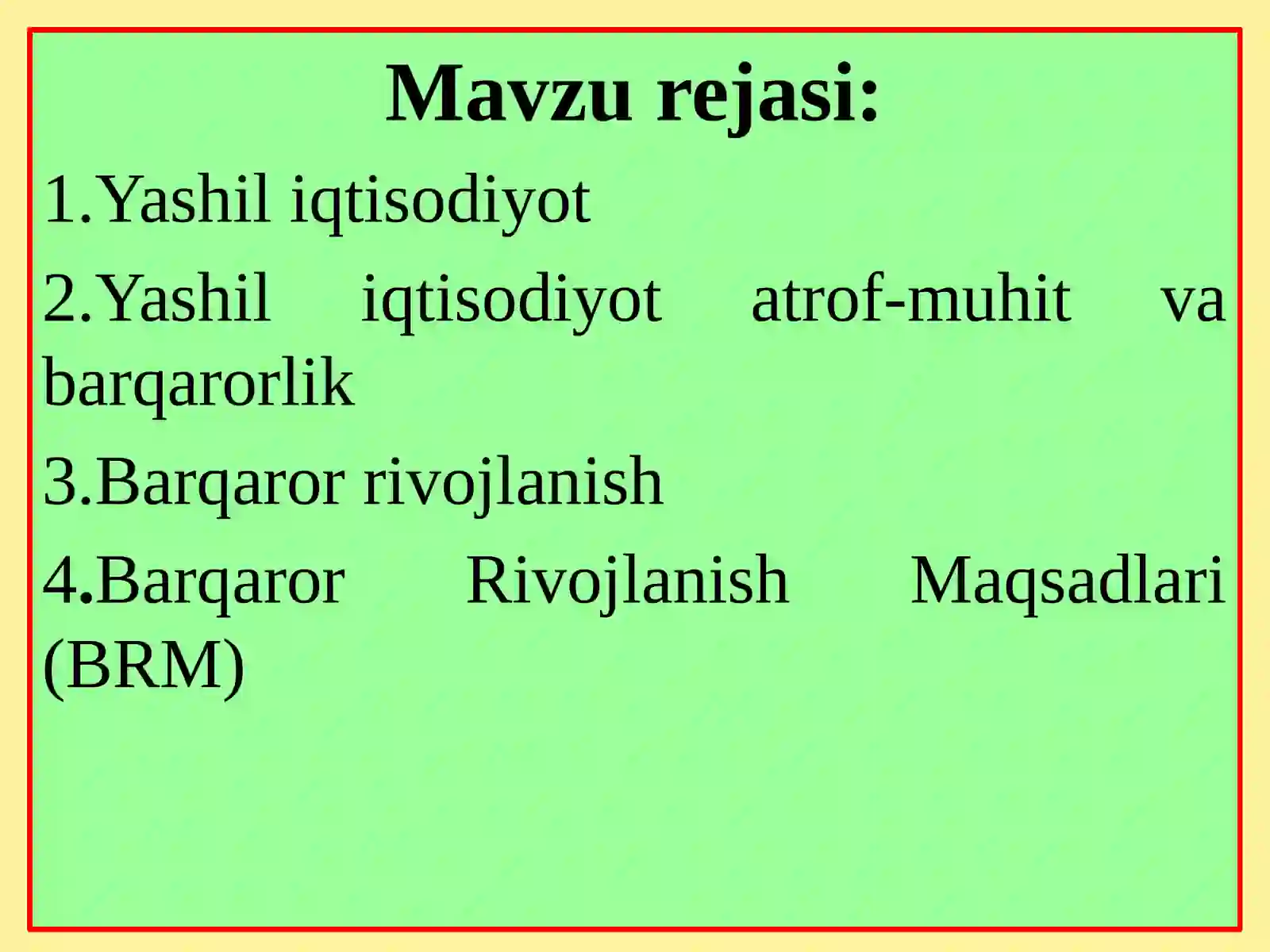 Mavzu rejasi:

1.Yashil iqtisodiyot

2.Yashil iqtisodiyot atrof-muhit va barqarorlik

3.Barqaror rivojlanish

4.Barqaror Rivojlanish Maqsadlari (BRM)